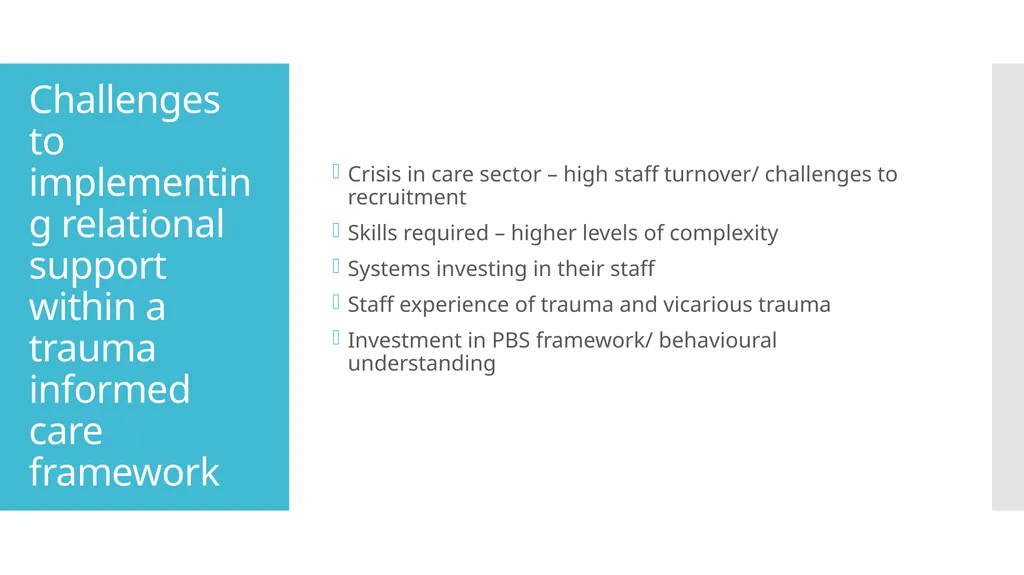 Challenges to implementing relational support within a trauma informed care framework

Crisis in care sector – high staff turnover/ challenges to recruitment

Skills required – higher levels of complexity

Systems investing in their staff

Staff experience of trauma and vicarious trauma

Investment in PBS framework/ behavioural understanding